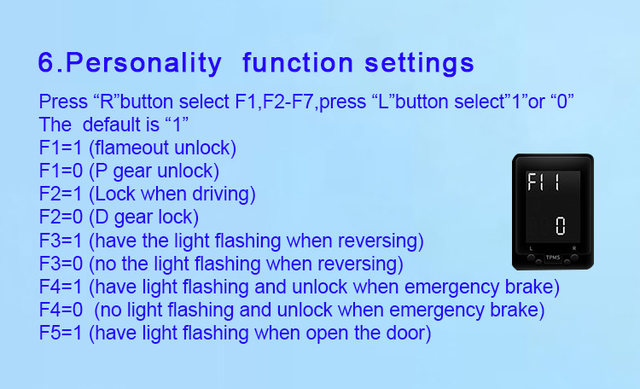 6.Personality function settings

Press “R”button select F1,F2-F7,press “L”button select”1”or “0”
The default is “1”
F1=1 (flameout unlock)
F1=0 (P gear unlock)
F2=1 (Lock when driving)
F2=0 (D gear lock)
F3=1 (have the light flashing when reversing)
F3=0 (no the light flashing when reversing)
F4=1 (have light flashing and unlock when emergency brake)
F4=0 (no light flashing and unlock when emergency brake)
F5=1 (have light flashing when open the door)

F1 1
0
L TPMS R